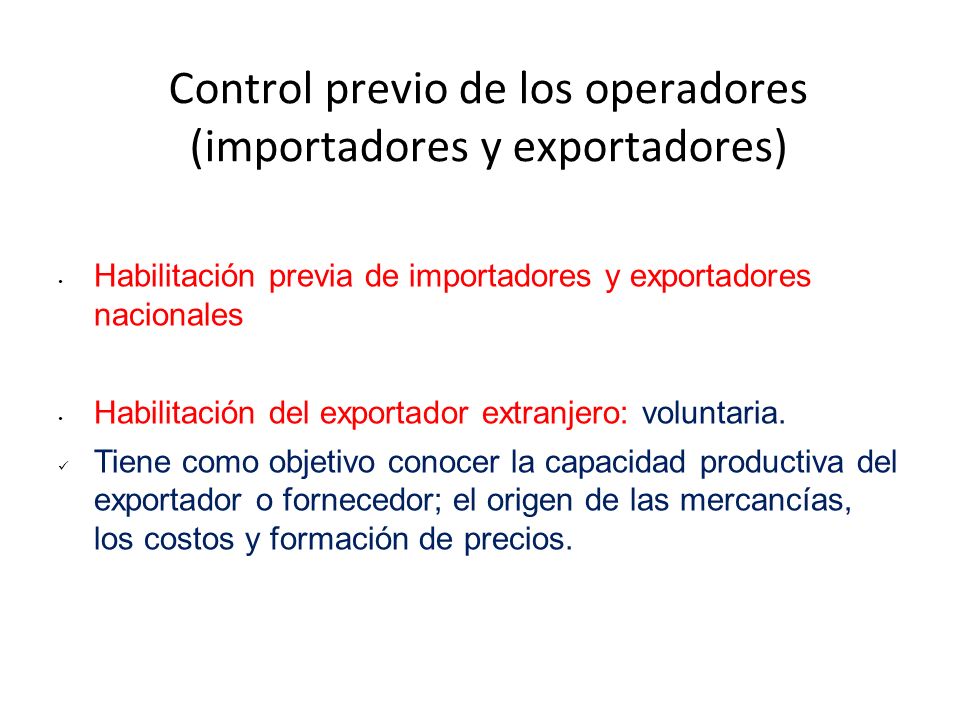 Control previo de los operadores (importadores y exportadores)

• Habilitación previa de importadores y exportadores nacionales

• Habilitación del exportador extranjero: voluntaria.

✓ Tiene como objetivo conocer la capacidad productiva del exportador o fornecedor; el origen de las mercancías, los costos y formación de precios.